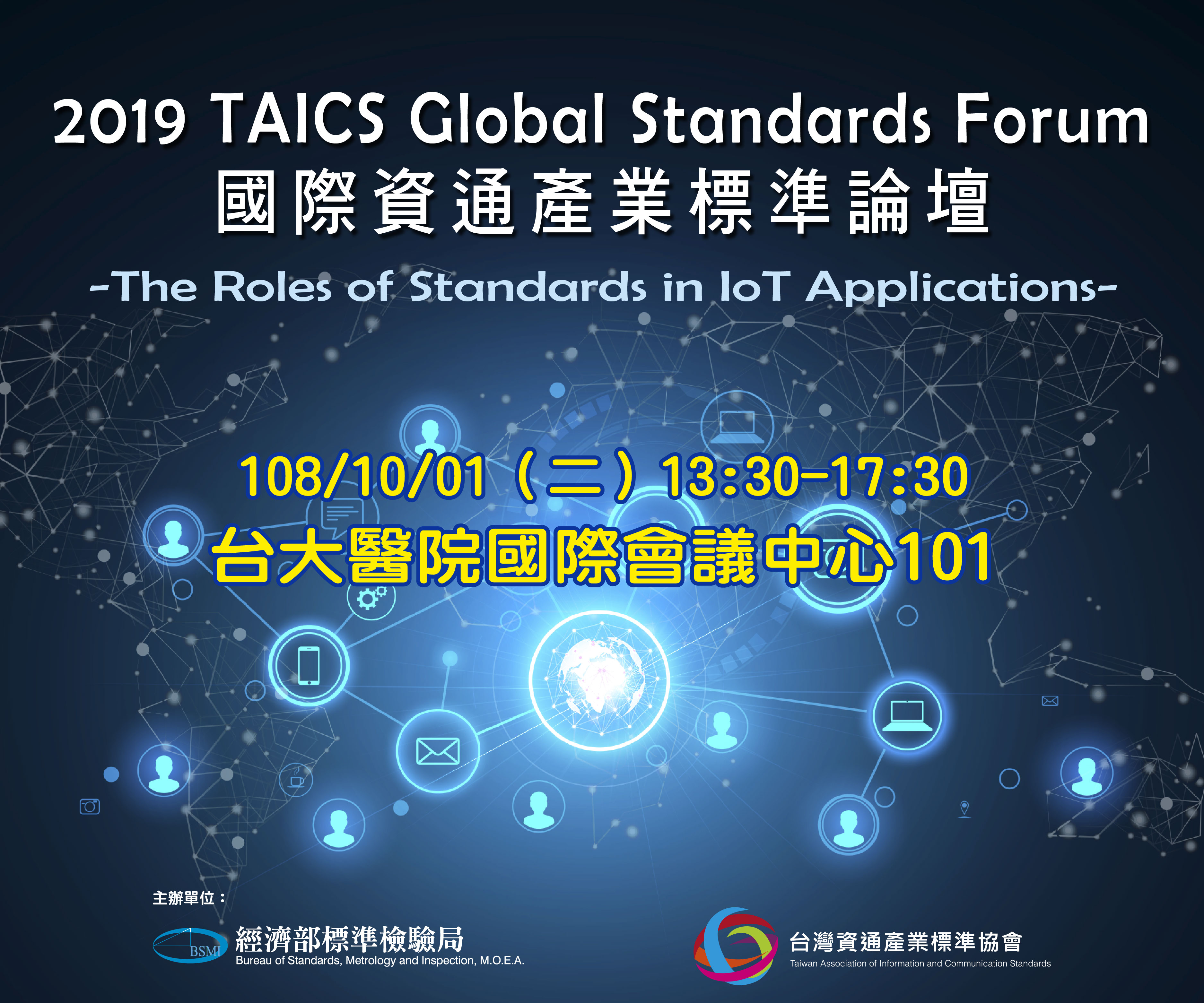 2019 TAICS Global Standards Forum
國際資通產業標準論壇
-The Roles of Standards in IoT Applications-

108/10/01（二）13:30-17:30
台大醫院國際會議中心101

主辦單位：

BSMI
經濟部標準檢驗局
Bureau of Standards, Metrology and Inspection, M.O.E.A.

台灣資通產業標準協會
Taiwan Association of Information and Communication Standards